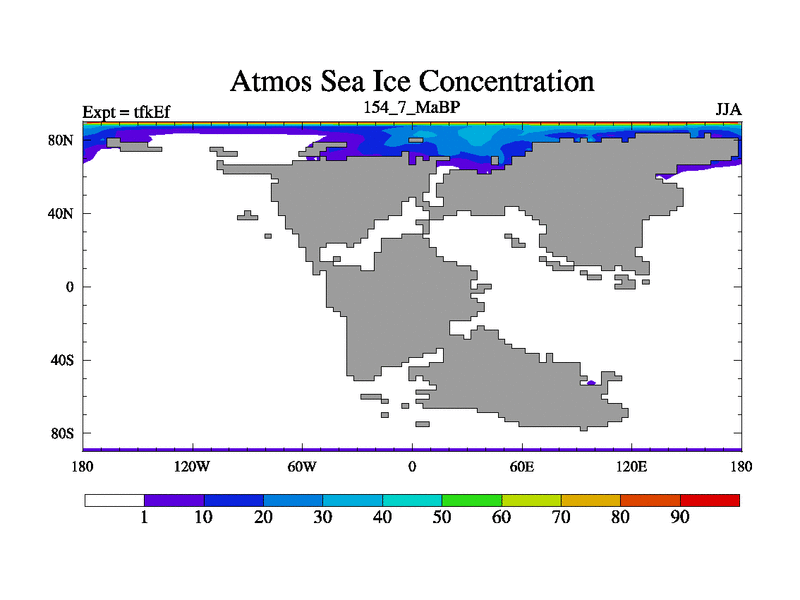 Atmos Sea Ice Concentration

Expt = tfkEf

154_7_MaBP

JJA

80N
40N
0
40S
80S

180
120W
60W
0
60E
120E
180

1
10
20
30
40
50
60
70
80
90